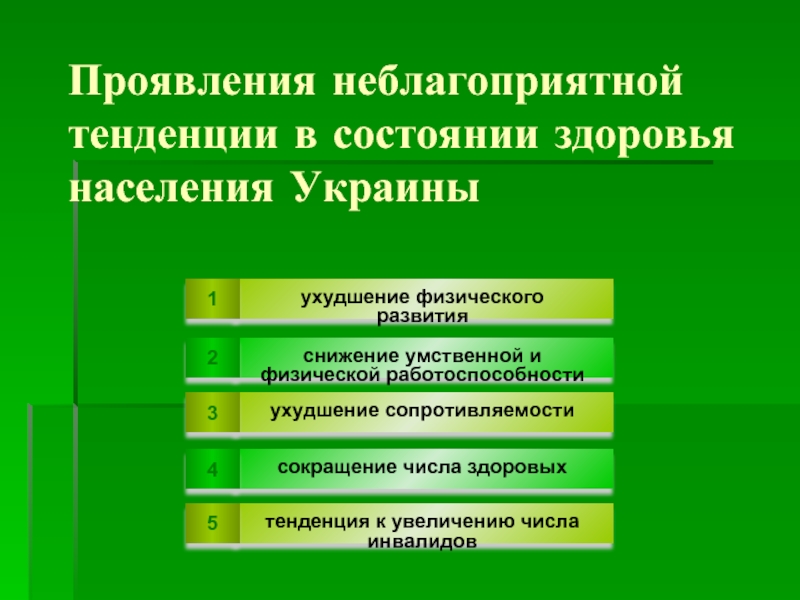 Проявления неблагоприятной тенденции в состоянии здоровья населения Украины

1 ухудшение физического развития

2 снижение умственной и физической работоспособности

3 ухудшение сопротивляемости

4 сокращение числа здоровых

5 тенденция к увеличению числа инвалидов